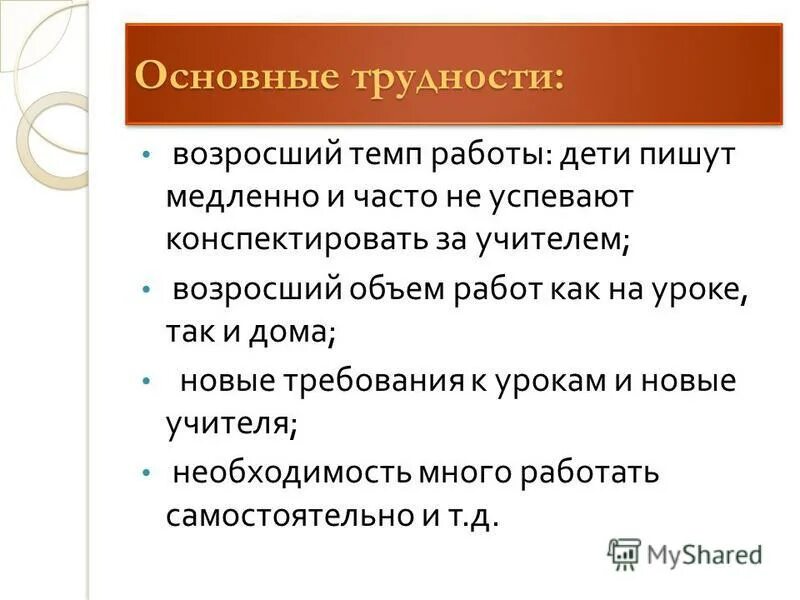 Основные трудности:

• возросший темп работы: дети пишут медленно и часто не успевают конспектировать за учителем;

• возросший объем работ как на уроке, так и дома;

• новые требования к урокам и новые учителя;

• необходимость много работать самостоятельно и т.д.

MyShared